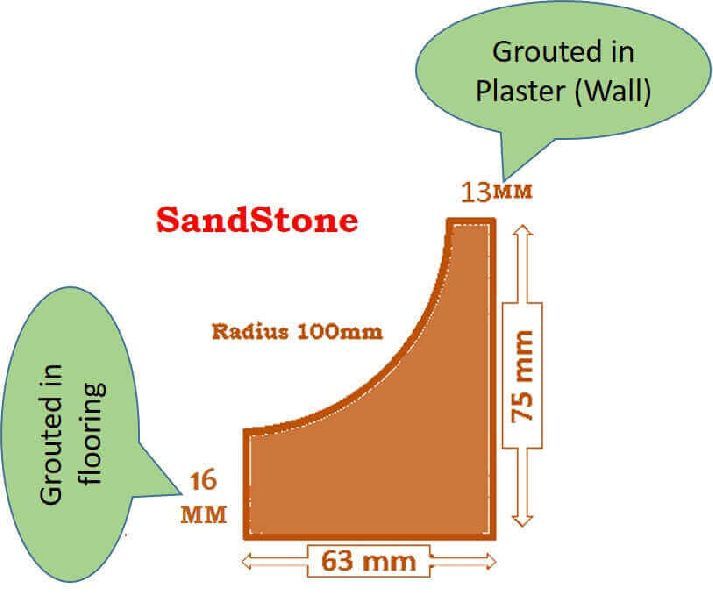 Grouted in Plaster (Wall)

13MM

SandStone

Radius 100mm

75 mm

Grouted in flooring

16 MM

63 mm